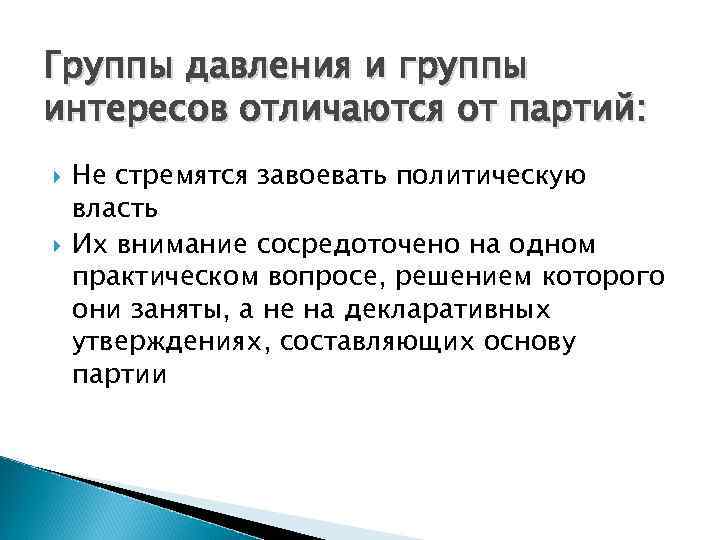 Группы давления и группы интересов отличаются от партий:

Не стремятся завоевать политическую власть

Их внимание сосредоточено на одном практическом вопросе, решением которого они заняты, а не на декларативных утверждениях, составляющих основу партии